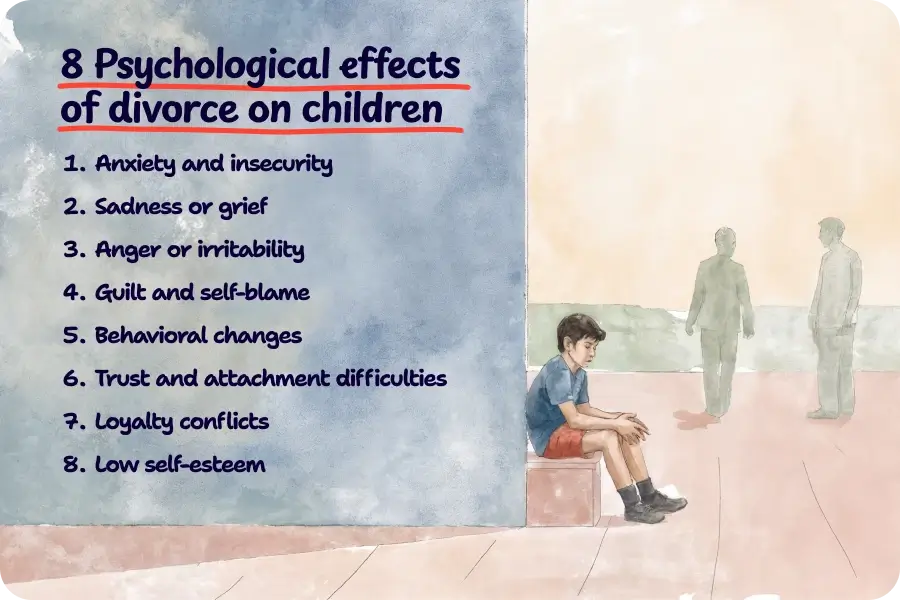 8 Psychological effects of divorce on children

1. Anxiety and insecurity
2. Sadness or grief
3. Anger or irritability
4. Guilt and self-blame
5. Behavioral changes
6. Trust and attachment difficulties
7. Loyalty conflicts
8. Low self-esteem